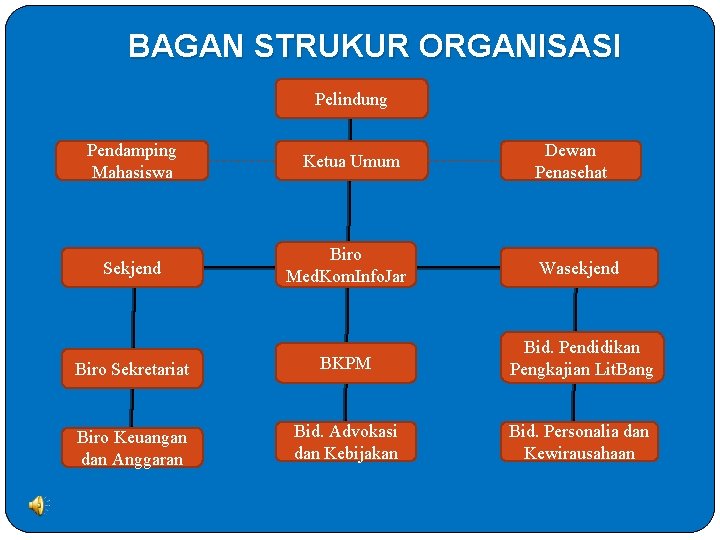 BAGAN STRUKUR ORGANISASI

Pelindung

Pendamping Mahasiswa

Ketua Umum

Dewan Penasehat

Sekjend

Biro MedKomInfoJar

Wasekjend

Biro Sekretariat

BKPM

Bid. Pendidikan Pengkajian LitBang

Biro Keuangan dan Anggaran

Bid. Advokasi dan Kebijakan

Bid. Personalia dan Kewirausahaan